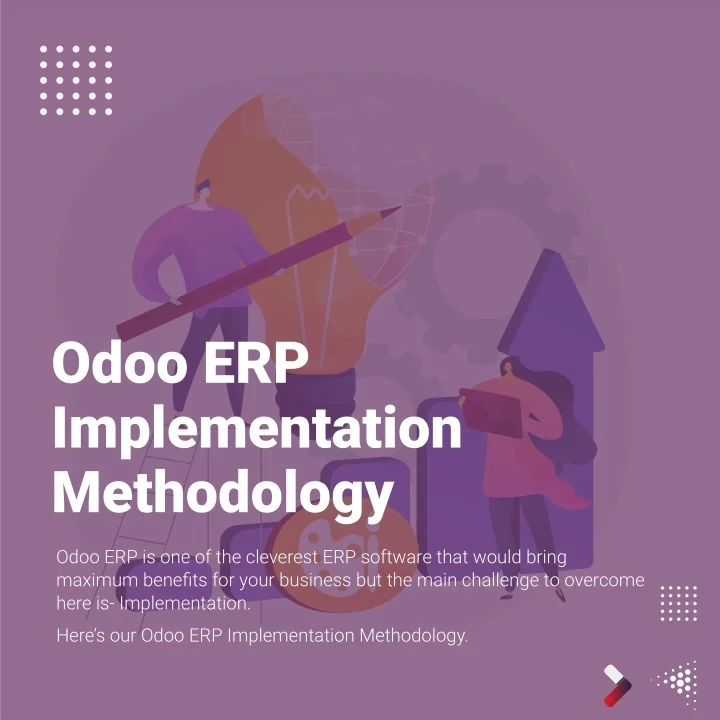 Odoo ERP Implementation Methodology

Odoo ERP is one of the cleverest ERP software that would bring maximum benefits for your business but the main challenge to overcome here is- Implementation.

Here's our Odoo ERP Implementation Methodology.